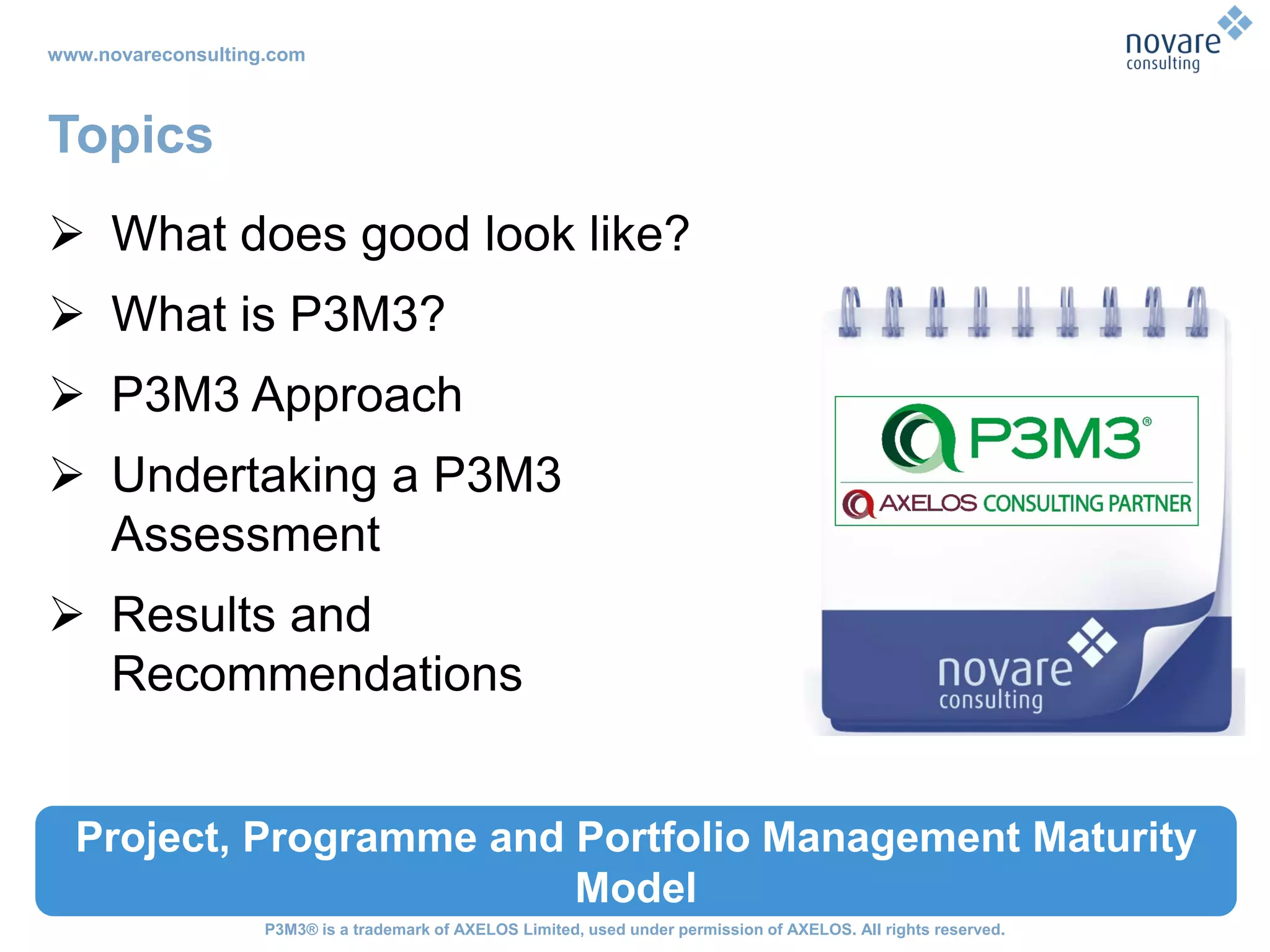 www.novareconsulting.com

novare consulting

Topics

➢ What does good look like?

➢ What is P3M3?

➢ P3M3 Approach

➢ Undertaking a P3M3 Assessment

➢ Results and Recommendations

P3M3®

AXELOS CONSULTING PARTNER

novare consulting

Project, Programme and Portfolio Management Maturity Model

P3M3® is a trademark of AXELOS Limited, used under permission of AXELOS. All rights reserved.